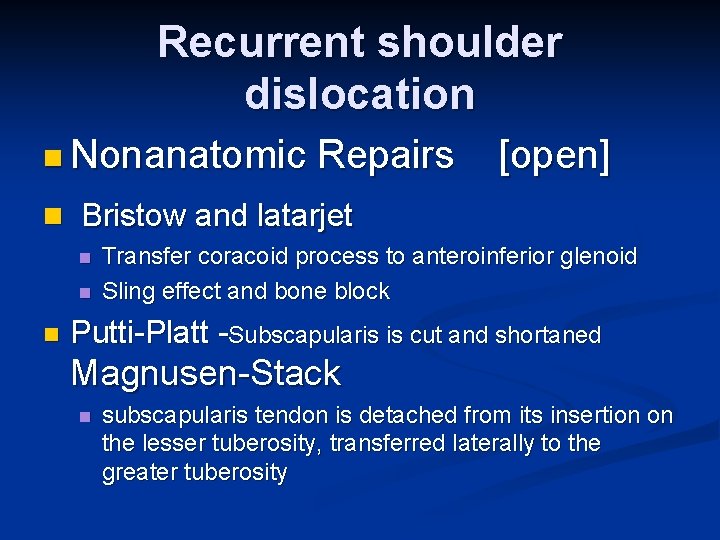 Recurrent shoulder dislocation

Nonanatomic Repairs [open]

Bristow and latarjet

Transfer coracoid process to anteroinferior glenoid

Sling effect and bone block

Putti-Platt -Subscapularis is cut and shortaned

Magnusen-Stack

subscapularis tendon is detached from its insertion on the lesser tuberosity, transferred laterally to the greater tuberosity